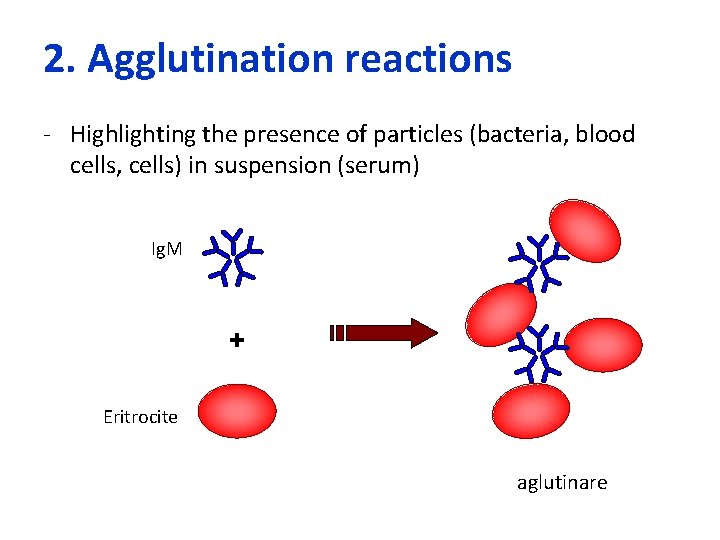 2. Agglutination reactions

- Highlighting the presence of particles (bacteria, blood cells, cells) in suspension (serum)

IgM

+

Eritrocite

aglutinare